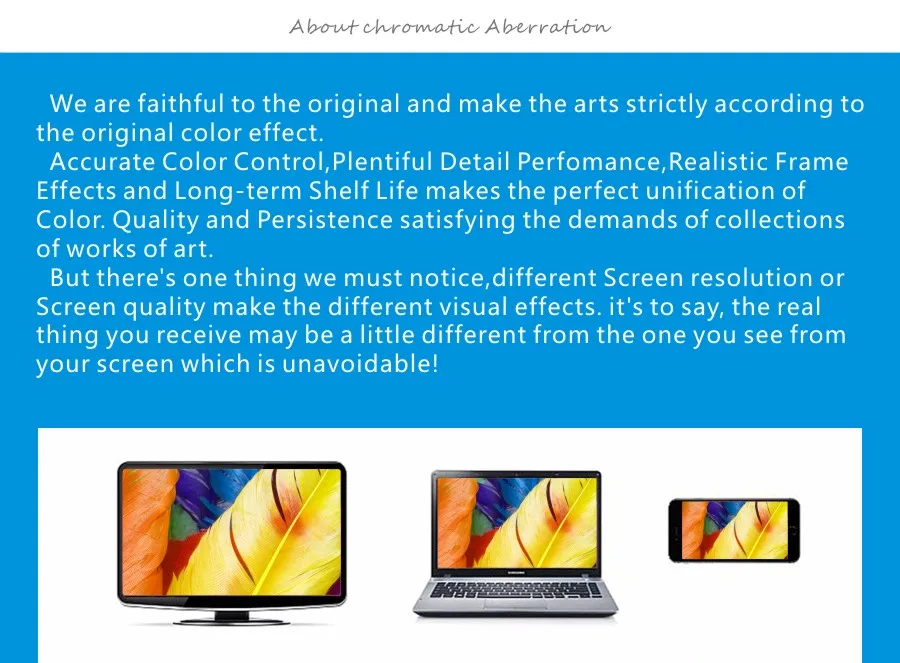 About chromatic Aberration

We are faithful to the original and make the arts strictly according to the original color effect.

Accurate Color Control,Plentiful Detail Perfomance,Realistic Frame Effects and Long-term Shelf Life makes the perfect unification of Color. Quality and Persistence satisfying the demands of collections of works of art.

But there's one thing we must notice,different Screen resolution or Screen quality make the different visual effects. it's to say, the real thing you receive may be a little different from the one you see from your screen which is unavoidable!

SAMSUNG